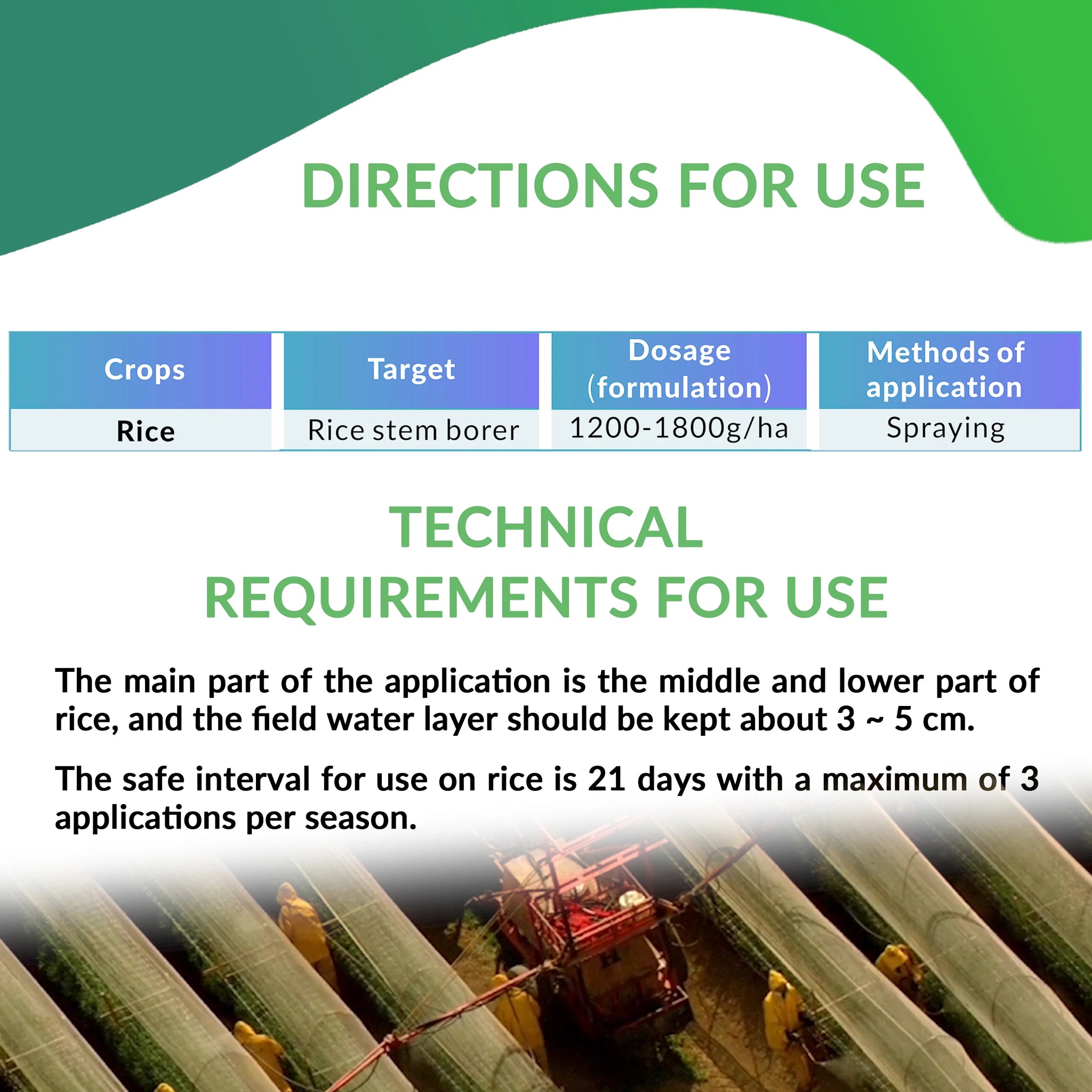 DIRECTIONS FOR USE

| Crops | Target | Dosage (formulation) | Methods of application |
|---|---|---|---|
| Rice | Rice stem borer | 1200-1800g/ha | Spraying |

TECHNICAL REQUIREMENTS FOR USE

The main part of the application is the middle and lower part of rice, and the field water layer should be kept about 3 ~ 5 cm.

The safe interval for use on rice is 21 days with a maximum of 3 applications per season.